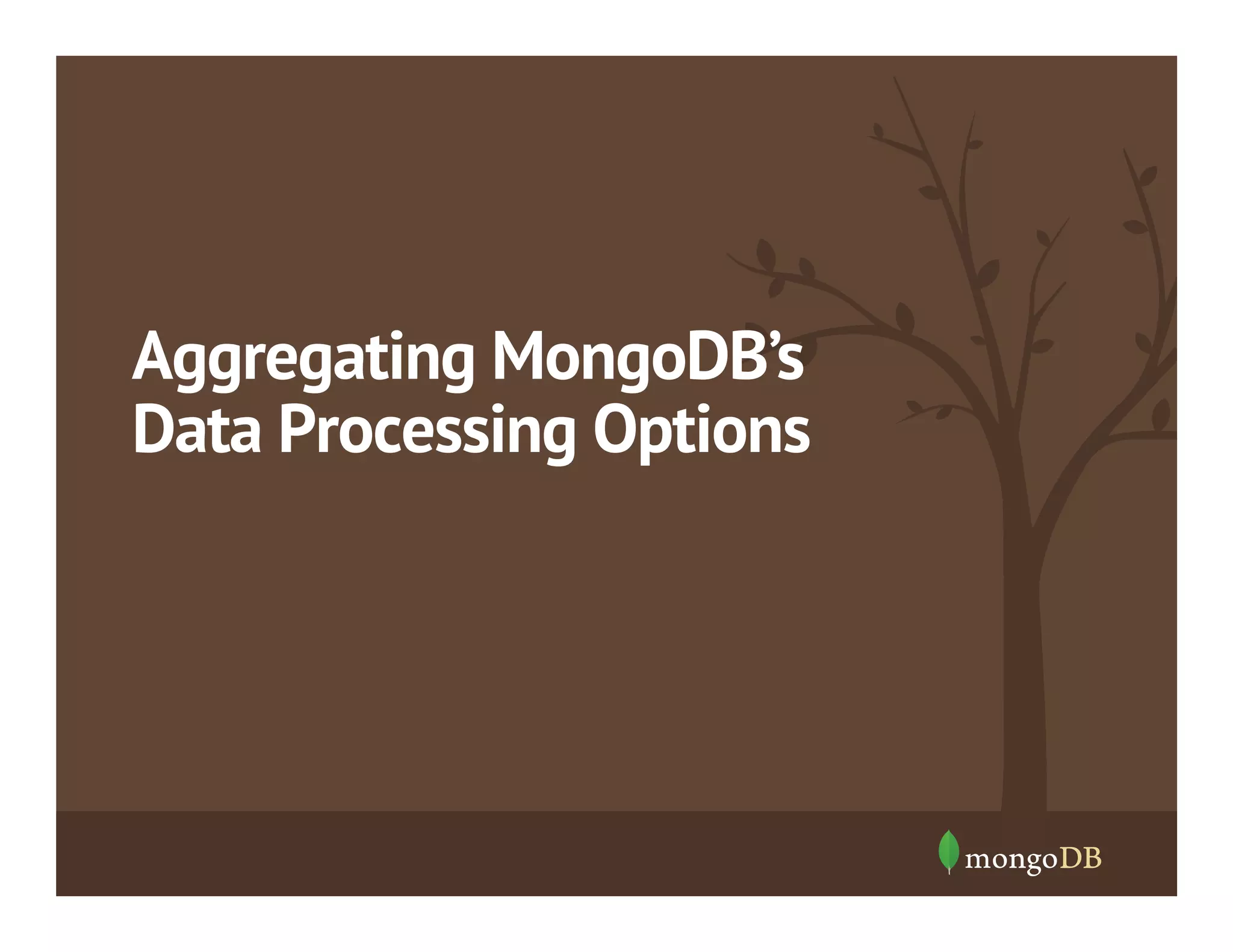 Aggregating MongoDB's Data Processing Options

mongoDB